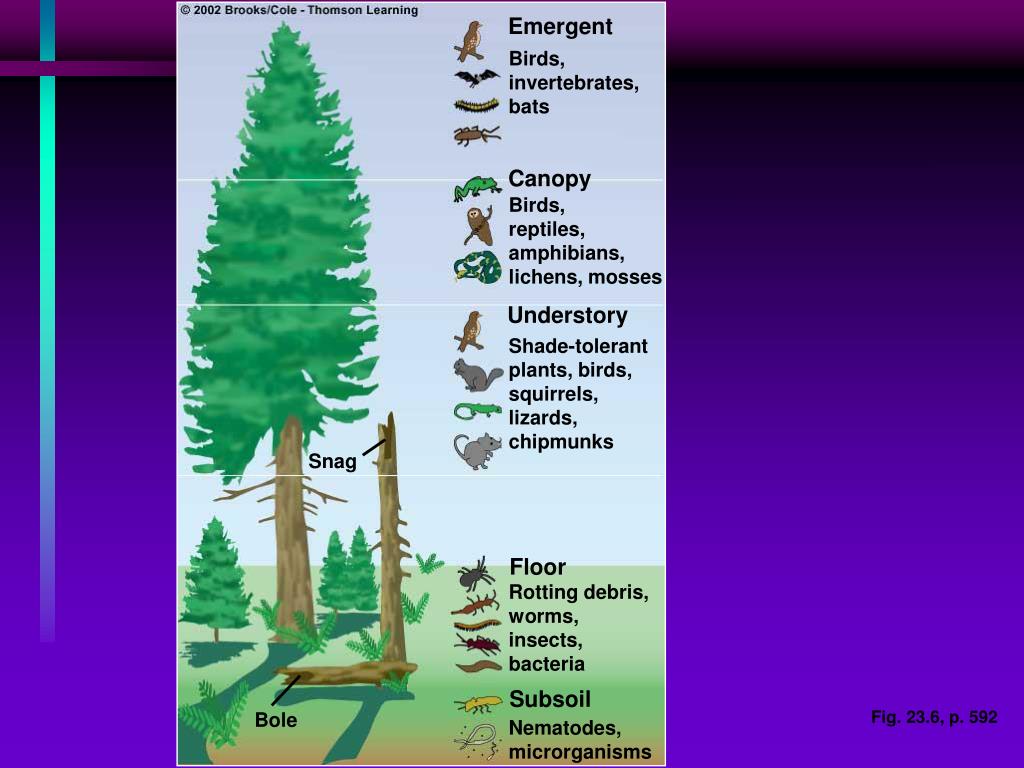 © 2002 Brooks/Cole - Thomson Learning

Emergent
Birds, invertebrates, bats

Canopy
Birds, reptiles, amphibians, lichens, mosses

Understory
Shade-tolerant plants, birds, squirrels, lizards, chipmunks

Snag

Floor
Rotting debris, worms, insects, bacteria

Subsoil
Nematodes, microrganisms

Bole

Fig. 23.6, p. 592